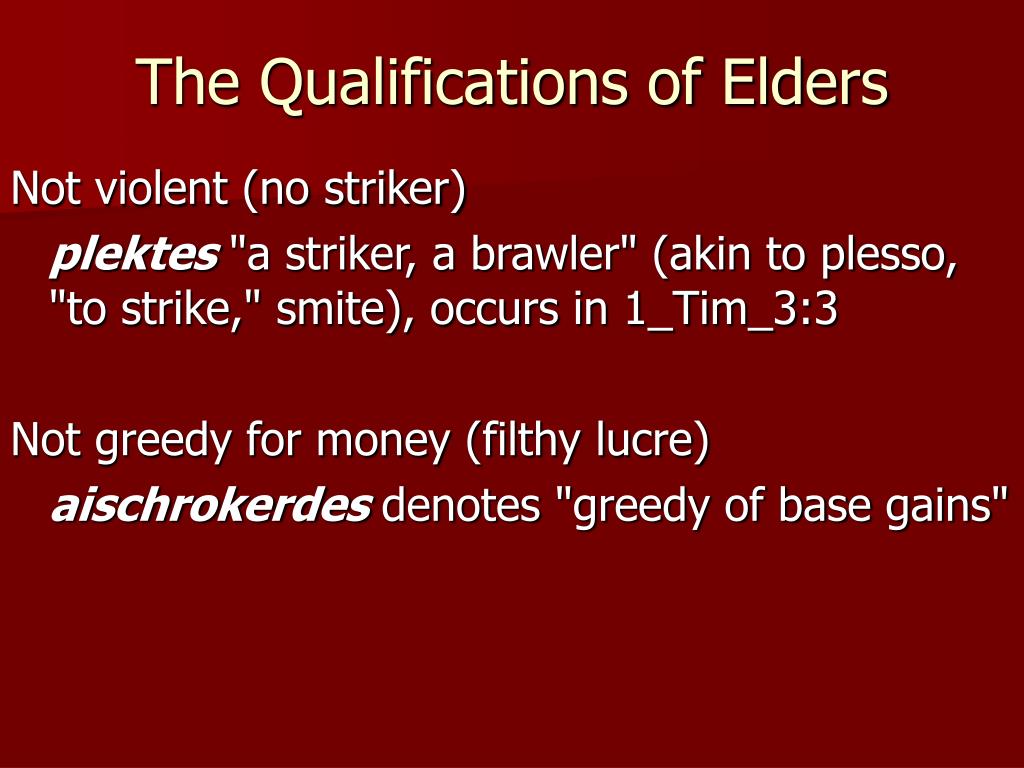 The Qualifications of Elders

Not violent (no striker)

plektes "a striker, a brawler" (akin to plesso, "to strike," smite), occurs in 1_Tim_3:3

Not greedy for money (filthy lucre)

aischrokerdes denotes "greedy of base gains"